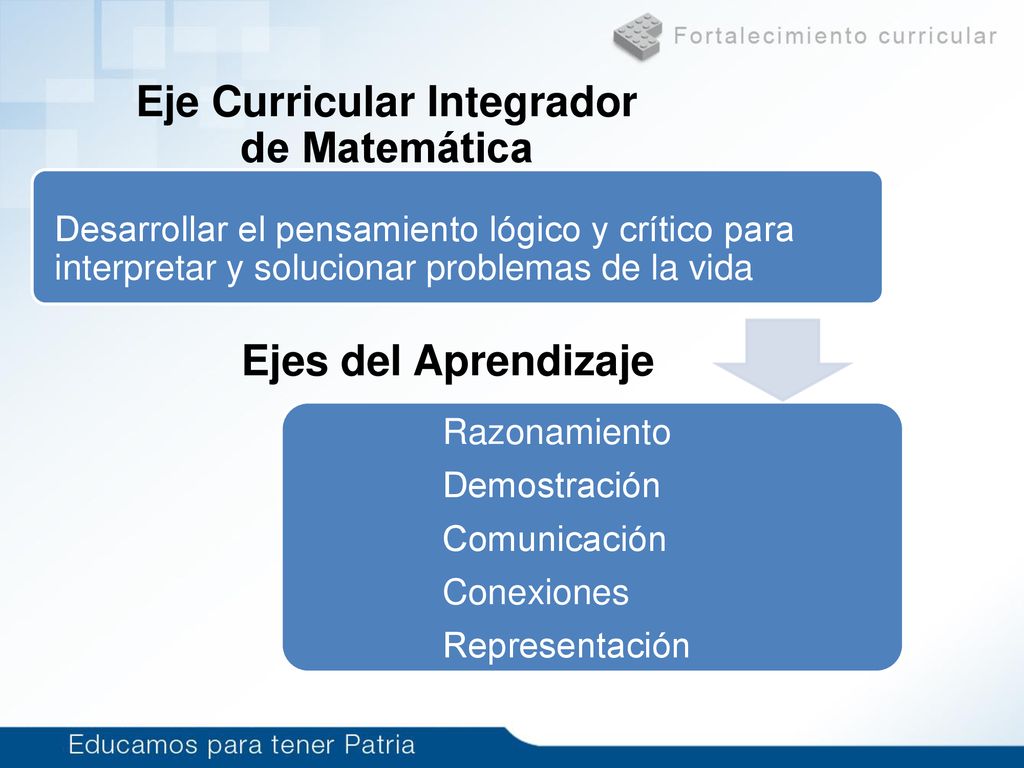 Fortalecimiento curricular

Eje Curricular Integrador de Matemática

Desarrollar el pensamiento lógico y crítico para interpretar y solucionar problemas de la vida

Ejes del Aprendizaje

Razonamiento
Demostración
Comunicación
Conexiones
Representación

Educamos para tener Patria